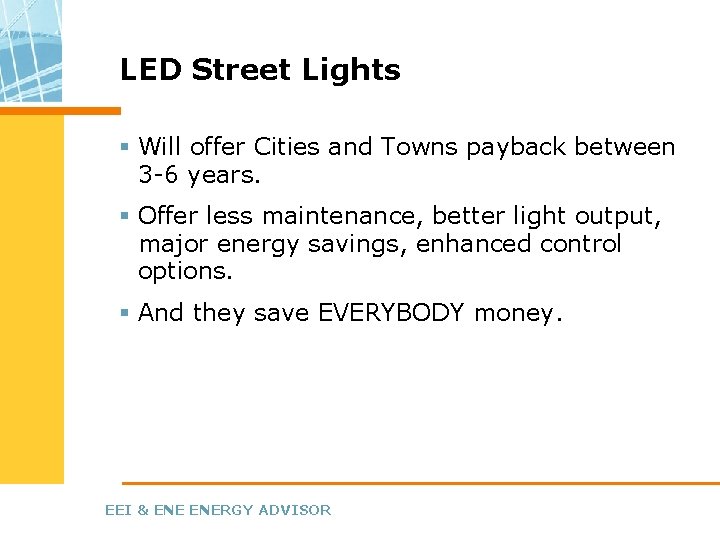 LED Street Lights

▪ Will offer Cities and Towns payback between 3-6 years.

▪ Offer less maintenance, better light output, major energy savings, enhanced control options.

▪ And they save EVERYBODY money.

EEI & ENE ENERGY ADVISOR